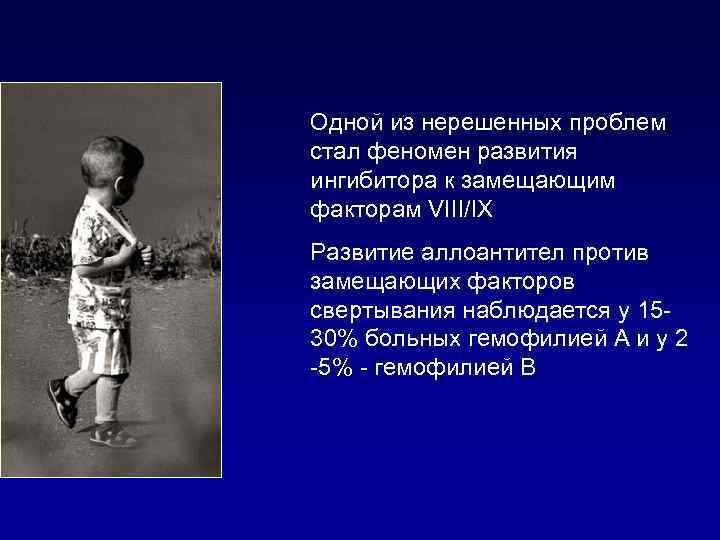 Одной из нерешенных проблем стал феномен развития ингибитора к замещающим факторам VIII/IX

Развитие аллоантител против замещающих факторов свертывания наблюдается у 15-30% больных гемофилией А и у 2 -5% - гемофилией В